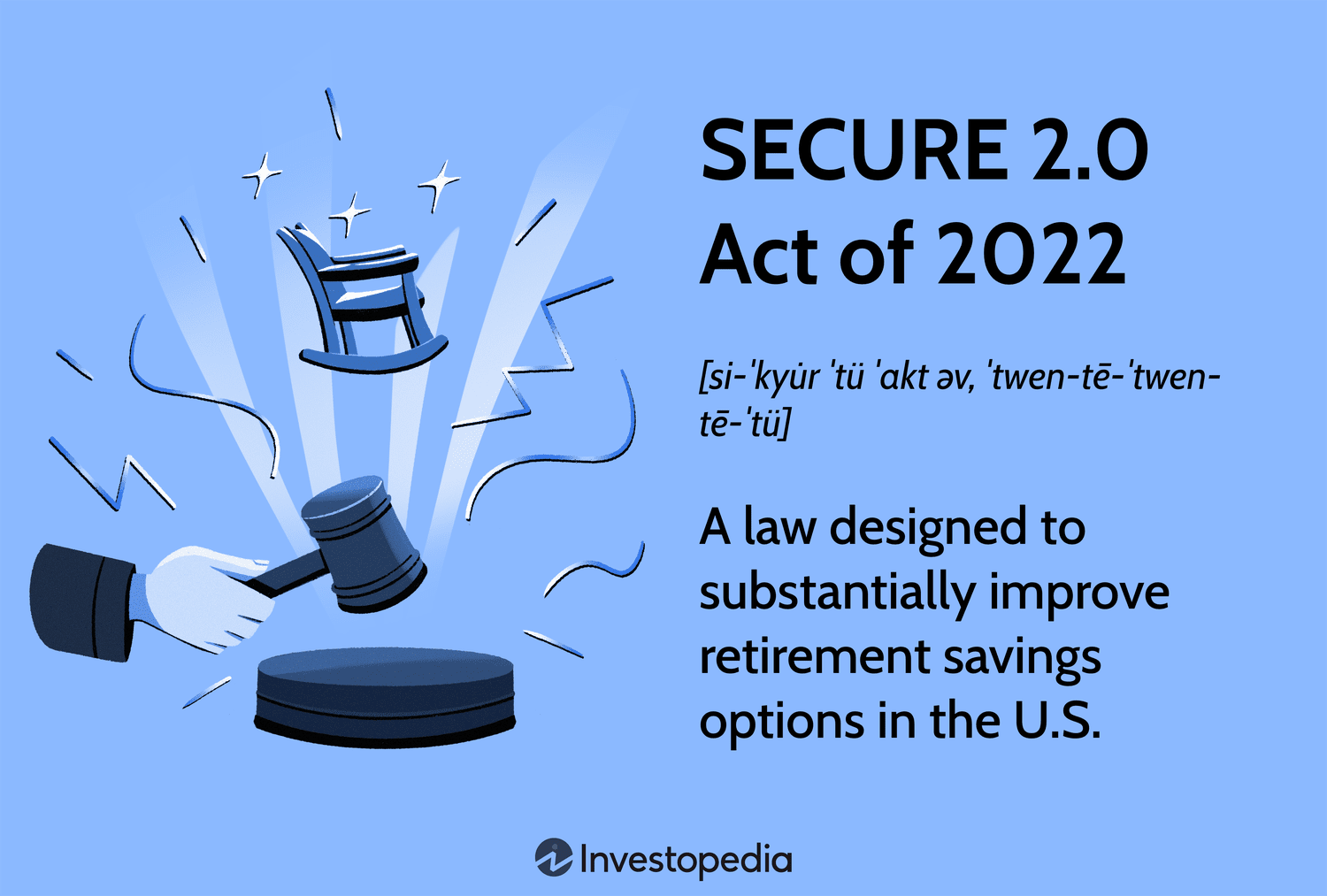 SECURE 2.0 Act of 2022

[si-ˈkyu̇r ˈtü ˈakt əv, ˈtwen-tē-ˈtwen-tē-ˈtü]

A law designed to substantially improve retirement savings options in the U.S.

Investopedia